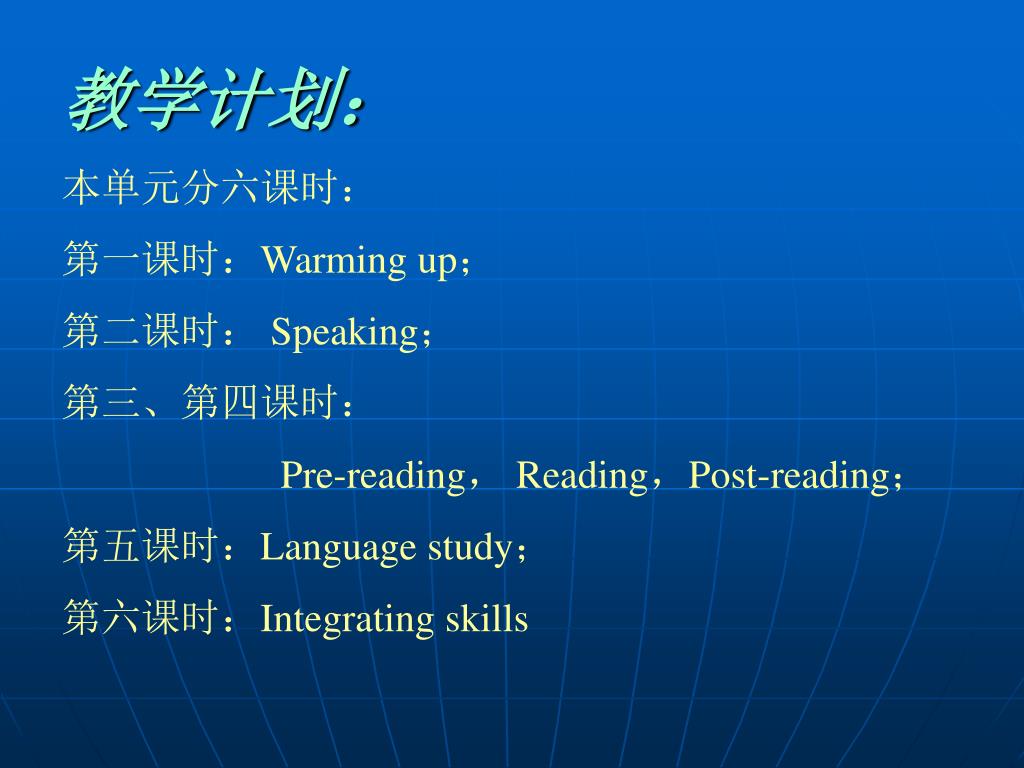 教学计划:

本单元分六课时：

第一课时：Warming up；

第二课时： Speaking；

第三、第四课时：

Pre-reading， Reading，Post-reading；

第五课时：Language study；

第六课时：Integrating skills